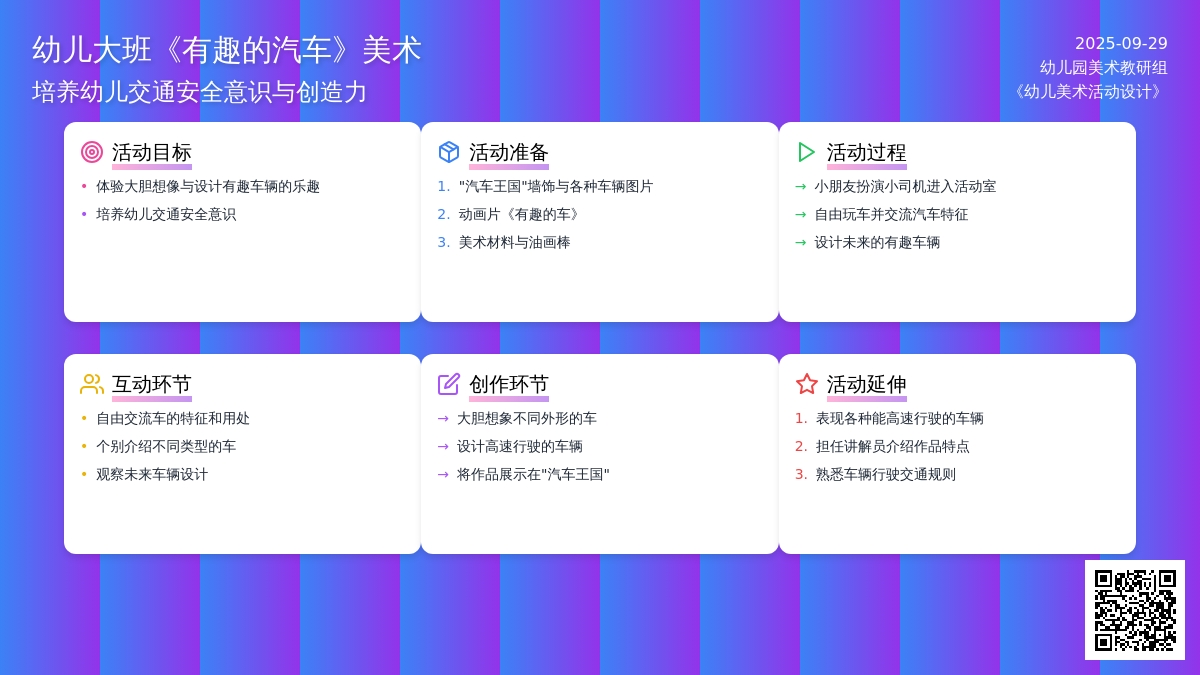 幼儿大班《有趣的汽车》美术
培养幼儿交通安全意识与创造力

2025-09-29
幼儿园美术教研组
《幼儿美术活动设计》

活动目标
• 体验大胆想像与设计有趣车辆的乐趣
• 培养幼儿交通安全意识

活动准备
1. "汽车王国"墙饰与各种车辆图片
2. 动画片《有趣的车》
3. 美术材料与油画棒

活动过程
→ 小朋友扮演小司机进入活动室
→ 自由玩车并交流汽车特征
→ 设计未来的有趣车辆

互动环节
• 自由交流车的特征和用处
• 个别介绍不同类型的车
• 观察未来车辆设计

创作环节
→ 大胆想象不同外形的车
→ 设计高速行驶的车辆
→ 将作品展示在"汽车王国"

活动延伸
1. 表现各种能高速行驶的车辆
2. 担任讲解员介绍作品特点
3. 熟悉车辆行驶交通规则